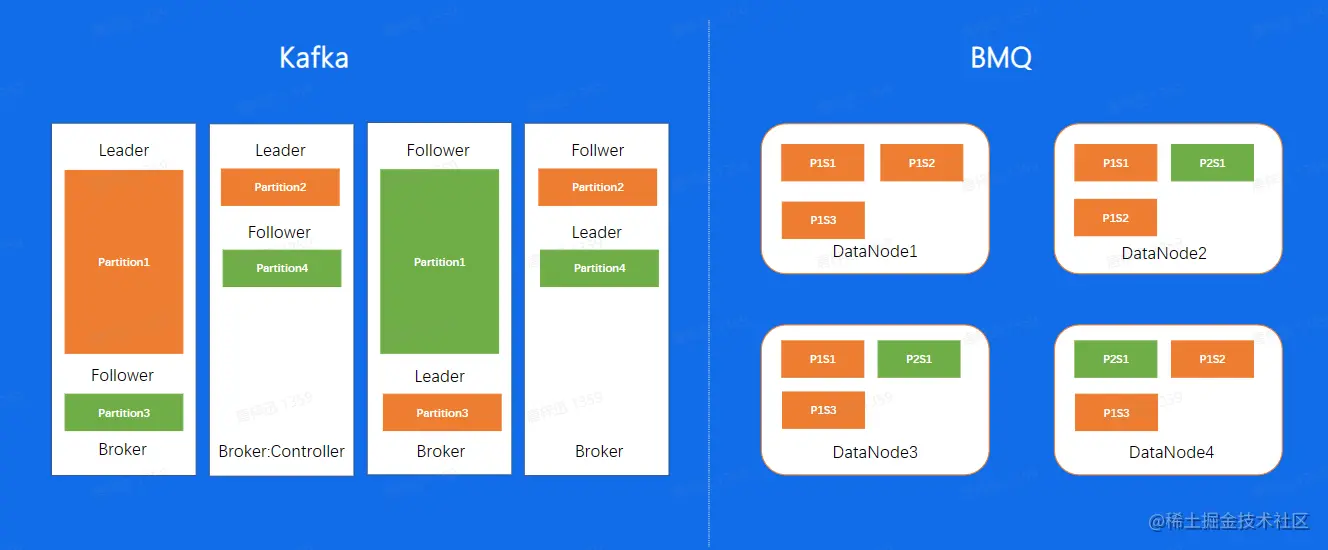 Kafka

Leader
Partition1
Follower
Partition3
Broker

Leader
Partition2
Follower
Partition4
Broker:Controller

Follower
Partition1
Leader
Partition3
Broker

Follwer
Partition2
Leader
Partition4
Broker

BMQ

P1S1
P1S2
P1S3
DataNode1

P1S1
P2S1
P1S2
DataNode2

P1S1
P2S1
P1S3
DataNode3

P2S1
P1S2
P1S3
DataNode4

@稀土掘金技术社区